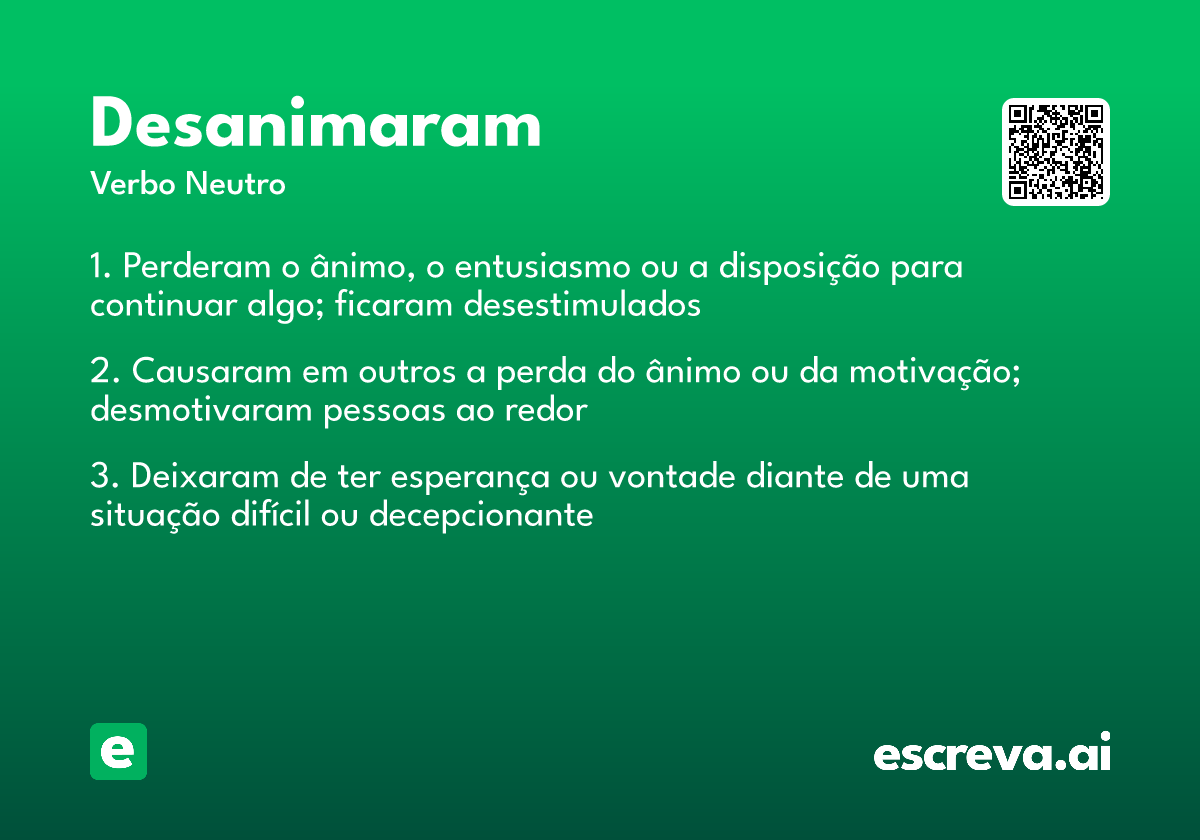 Desanimaram
Verbo Neutro

1. Perderam o ânimo, o entusiasmo ou a disposição para continuar algo; ficaram desestimulados

2. Causaram em outros a perda do ânimo ou da motivação; desmotivaram pessoas ao redor

3. Deixaram de ter esperança ou vontade diante de uma situação difícil ou decepcionante

e

escreva.ai